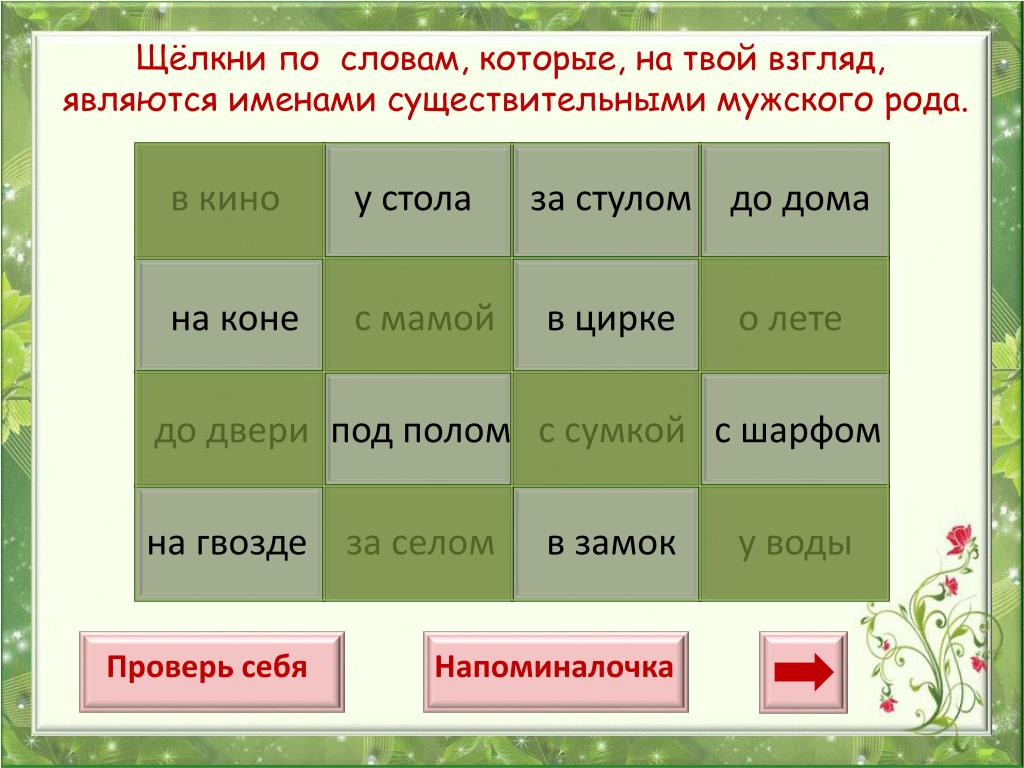 Щёлкни по словам, которые, на твой взгляд, являются именами существительными мужского рода.

| в кино | у стола | за стулом | до дома |
|---|---|---|---|
| на коне | с мамой | в цирке | о лете |
| до двери | под полом | с сумкой | с шарфом |
| на гвозде | за селом | в замок | у воды |

Проверь себя

Напоминалочка